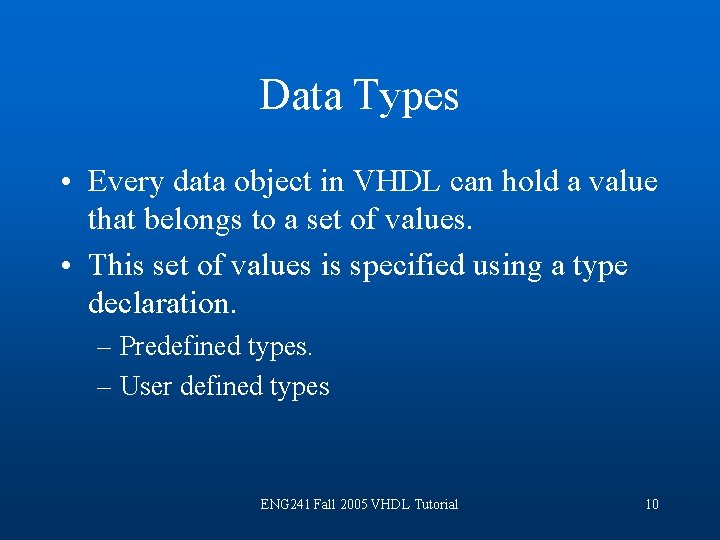 Data Types

• Every data object in VHDL can hold a value that belongs to a set of values.

• This set of values is specified using a type declaration.

– Predefined types.

– User defined types

ENG241 Fall 2005 VHDL Tutorial

10